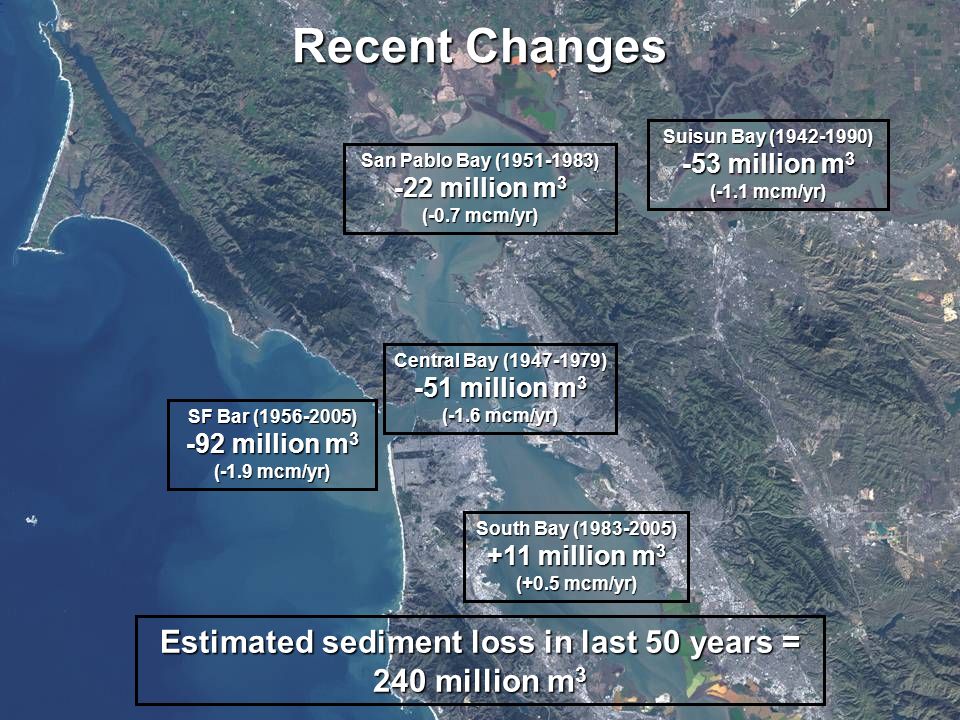 Recent Changes

San Pablo Bay (1951-1983)
-22 million $m^3$
(-0.7 mcm/yr)

Suisun Bay (1942-1990)
-53 million $m^3$
(-1.1 mcm/yr)

Central Bay (1947-1979)
-51 million $m^3$
(-1.6 mcm/yr)

SF Bar (1956-2005)
-92 million $m^3$
(-1.9 mcm/yr)

South Bay (1983-2005)
+11 million $m^3$
(+0.5 mcm/yr)

Estimated sediment loss in last 50 years = 240 million $m^3$